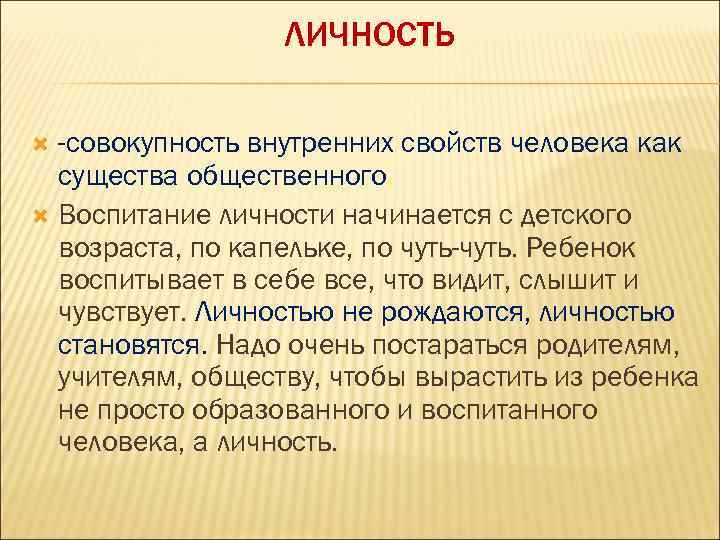 ЛИЧНОСТЬ

-совокупность внутренних свойств человека как существа общественного

Воспитание личности начинается с детского возраста, по капельке, по чуть-чуть. Ребенок воспитывает в себе все, что видит, слышит и чувствует. Личностью не рождаются, личностью становятся. Надо очень постараться родителям, учителям, обществу, чтобы вырастить из ребенка не просто образованного и воспитанного человека, а личность.